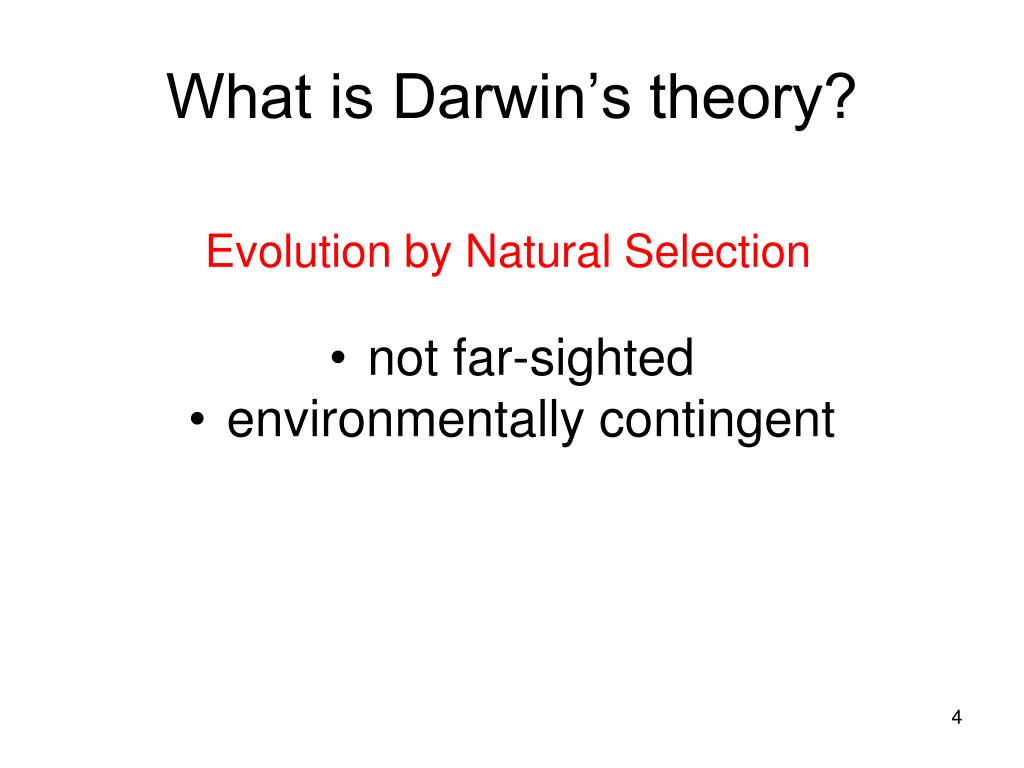 What is Darwin’s theory?

Evolution by Natural Selection

• not far-sighted
• environmentally contingent

4